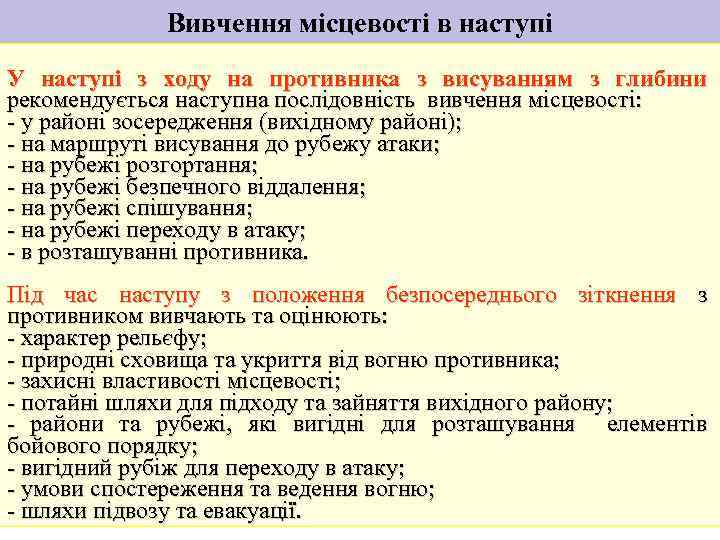 Вивчення місцевості в наступі

У наступі з ходу на противника з висуванням з глибини рекомендується наступна послідовність вивчення місцевості:
- у районі зосередження (вихідному районі);
- на маршруті висування до рубежу атаки;
- на рубежі розгортання;
- на рубежі безпечного віддалення;
- на рубежі спішування;
- на рубежі переходу в атаку;
- в розташуванні противника.

Під час наступу з положення безпосереднього зіткнення з противником вивчають та оцінюють:
- характер рельєфу;
- природні сховища та укриття від вогню противника;
- захисні властивості місцевості;
- потайні шляхи для підходу та зайняття вихідного району;
- райони та рубежі, які вигідні для розташування елементів бойового порядку;
- вигідний рубіж для переходу в атаку;
- умови спостереження та ведення вогню;
- шляхи підвозу та евакуації.